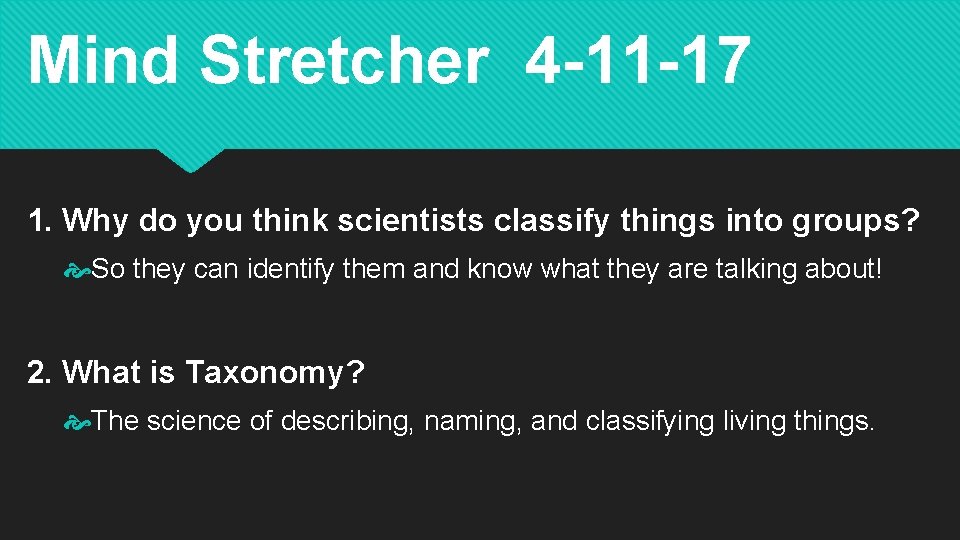 Mind Stretcher 4-11-17

1. Why do you think scientists classify things into groups?

So they can identify them and know what they are talking about!

2. What is Taxonomy?

The science of describing, naming, and classifying living things.